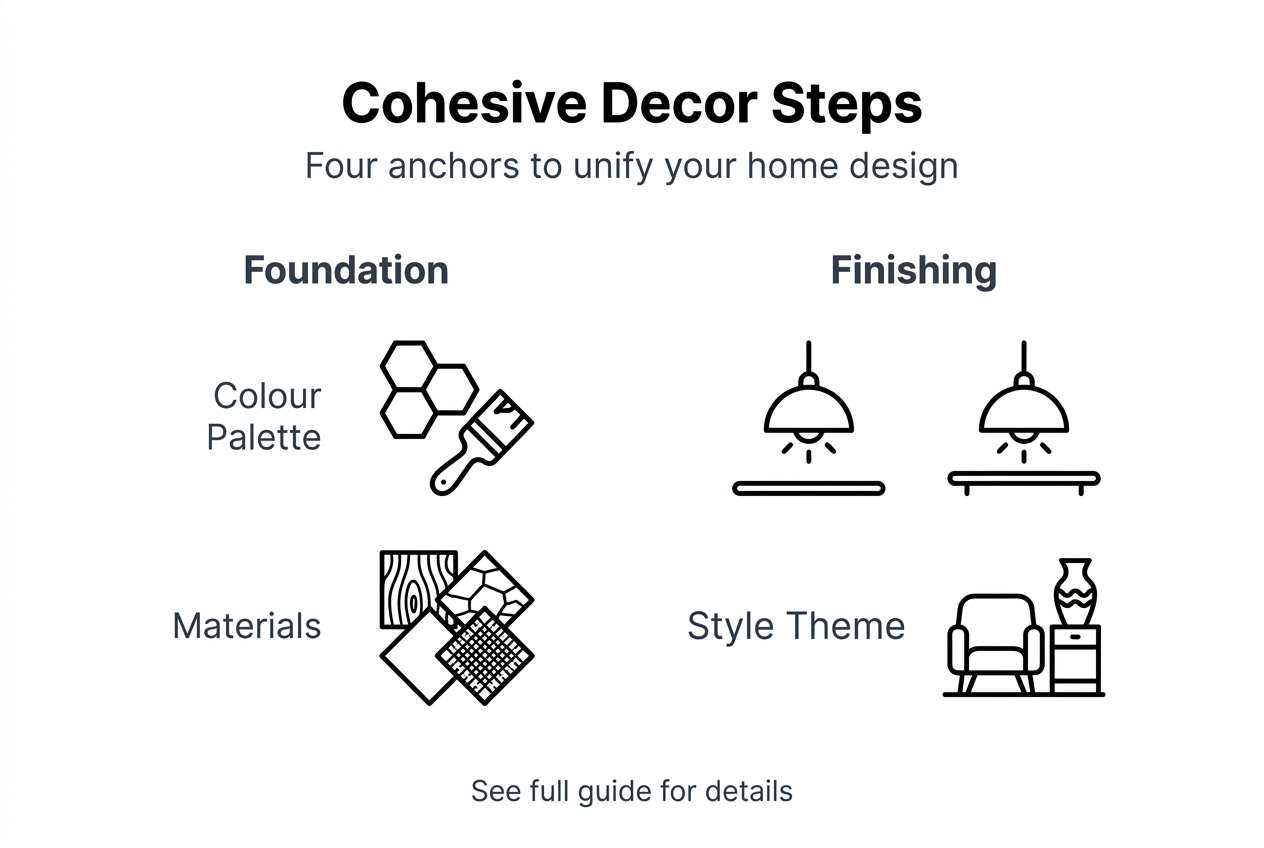 Cohesive Decor Steps

Four anchors to unify your home design

Foundation

Colour Palette

Materials

Finishing

Style Theme

See full guide for details